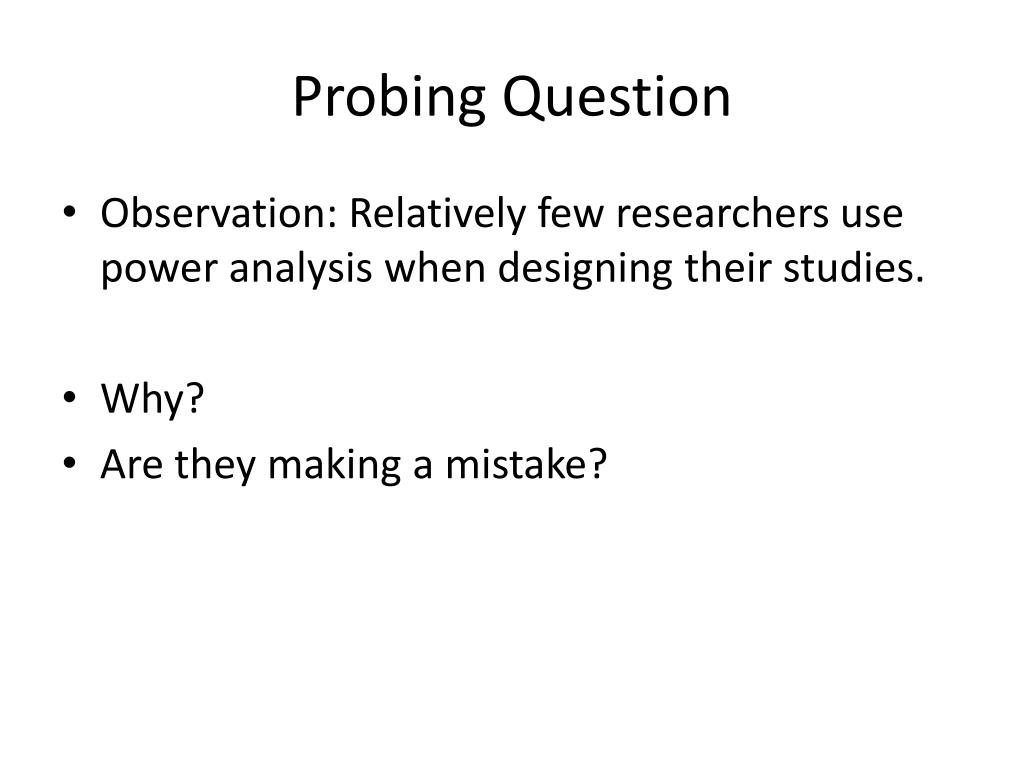 Probing Question

• Observation: Relatively few researchers use power analysis when designing their studies.

• Why?
• Are they making a mistake?